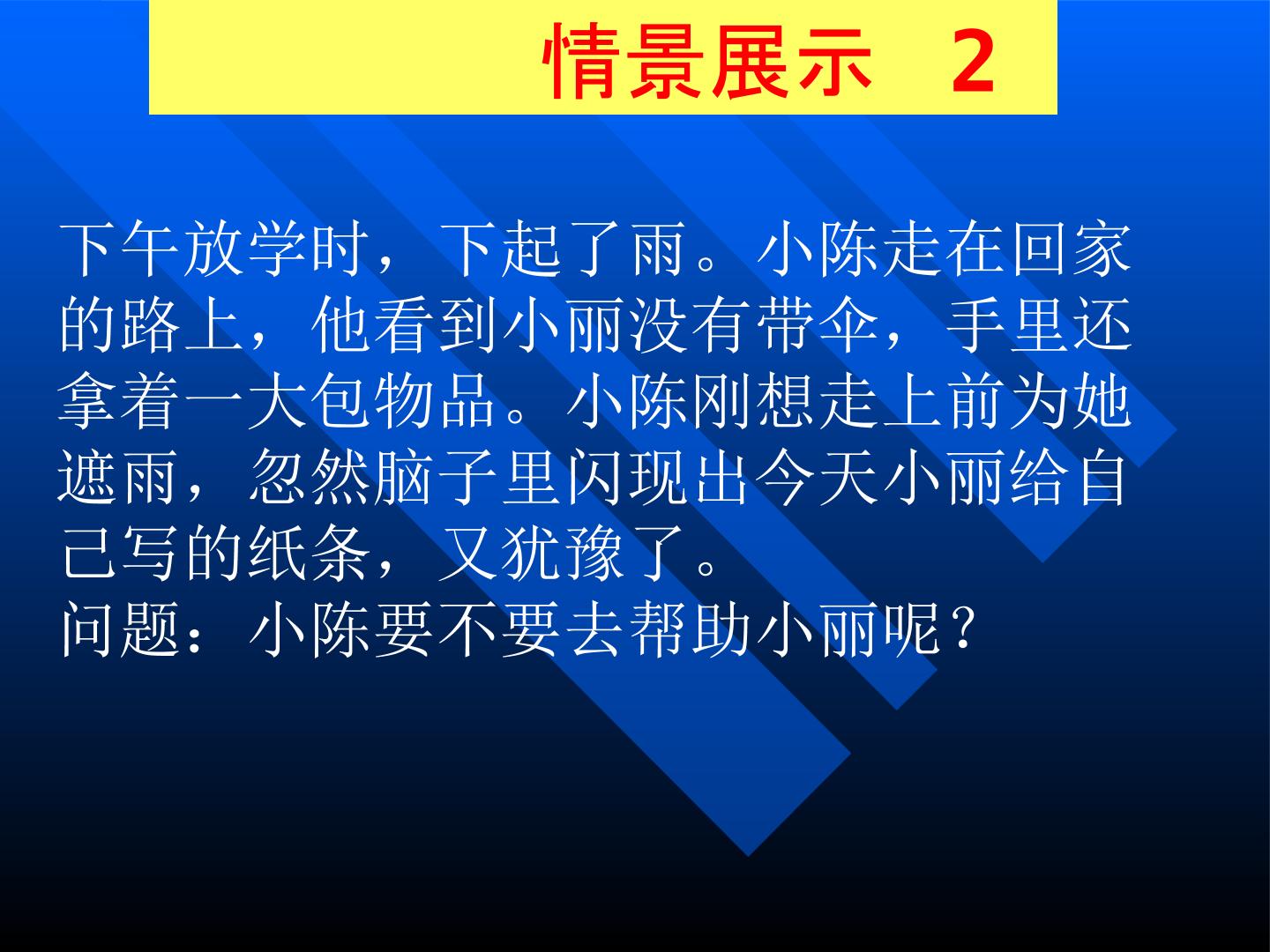 情景展示 2

下午放学时，下起了雨。小陈走在回家的路上，他看到小丽没有带伞，手里还拿着一大包物品。小陈刚想走上前为她遮雨，忽然脑子里闪现出今天小丽给自己写的纸条，又犹豫了。
问题：小陈要不要去帮助小丽呢？